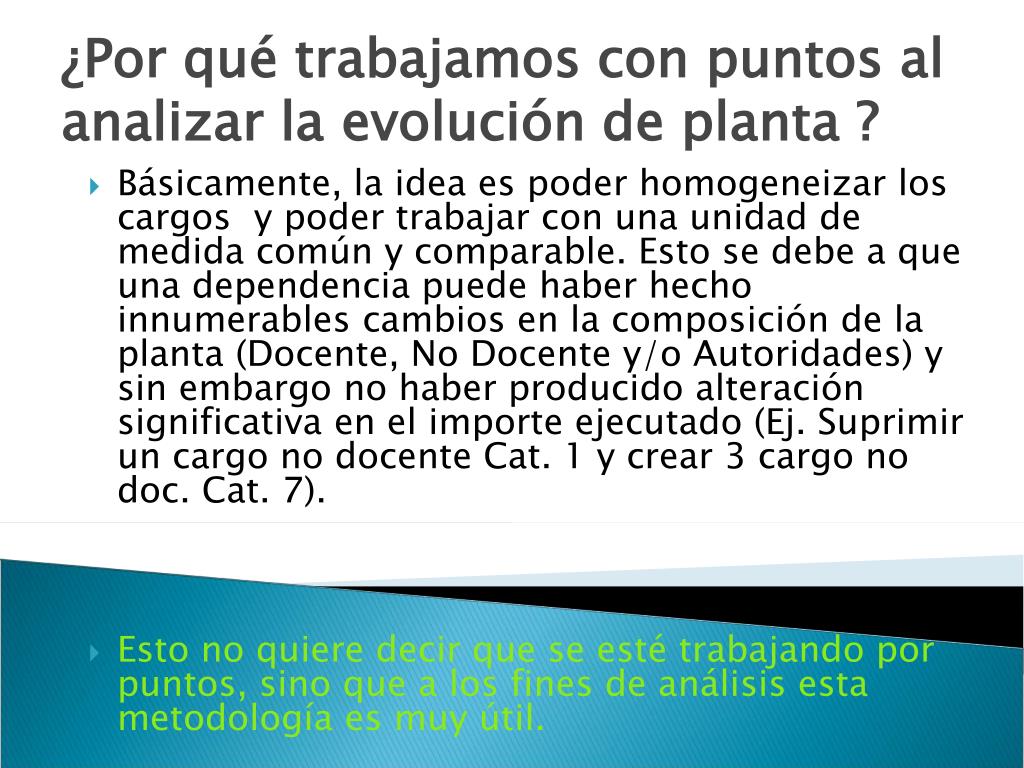 ¿Por qué trabajamos con puntos al analizar la evolución de planta ?

Básicamente, la idea es poder homogeneizar los cargos  y poder trabajar con una unidad de medida común y comparable. Esto se debe a que una dependencia puede haber hecho innumerables cambios en la composición de la planta (Docente, No Docente y/o Autoridades) y sin embargo no haber producido alteración significativa en el importe ejecutado (Ej. Suprimir un cargo no docente Cat. 1 y crear 3 cargo no doc. Cat. 7).

Esto no quiere decir que se esté trabajando por puntos, sino que a los fines de análisis esta metodología es muy útil.